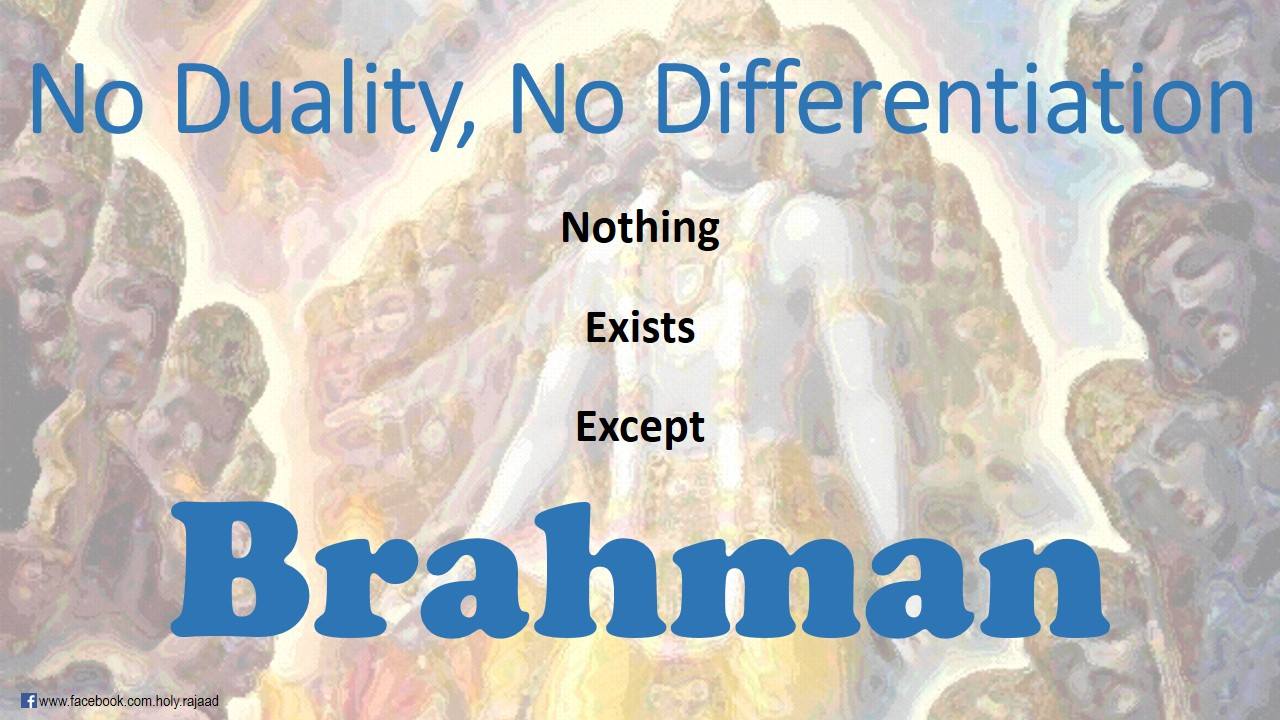 No Duality, No Differentiation

Nothing

Exists

Except

Brahman

www.facebook.com.holy.rajaad